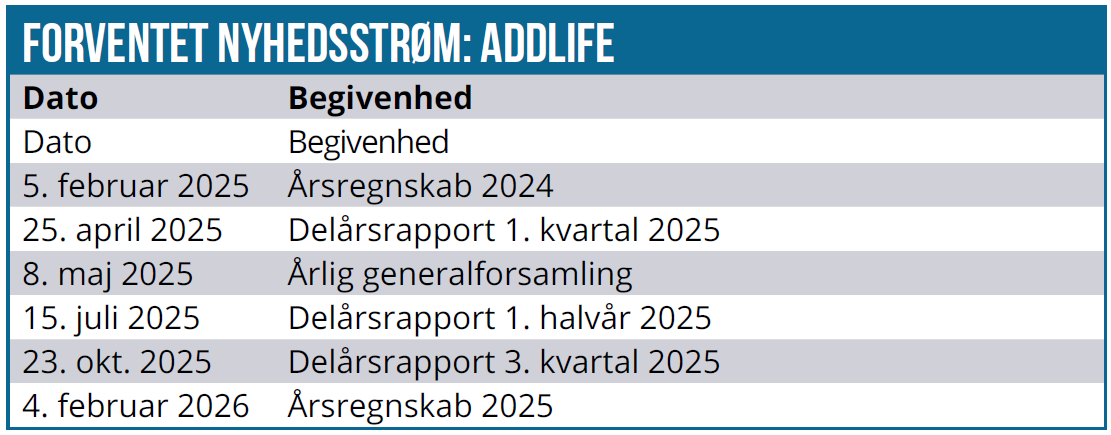 FORVENTET NYHEDSSTRØM: ADDLIFE

| Dato | Begivenhed |
|---|---|
| Dato | Begivenhed |
| 5. februar 2025 | Årsregnskab 2024 |
| 25. april 2025 | Delårsrapport 1. kvartal 2025 |
| 8. maj 2025 | Årlig generalforsamling |
| 15. juli 2025 | Delårsrapport 1. halvår 2025 |
| 23. okt. 2025 | Delårsrapport 3. kvartal 2025 |
| 4. februar 2026 | Årsregnskab 2025 |